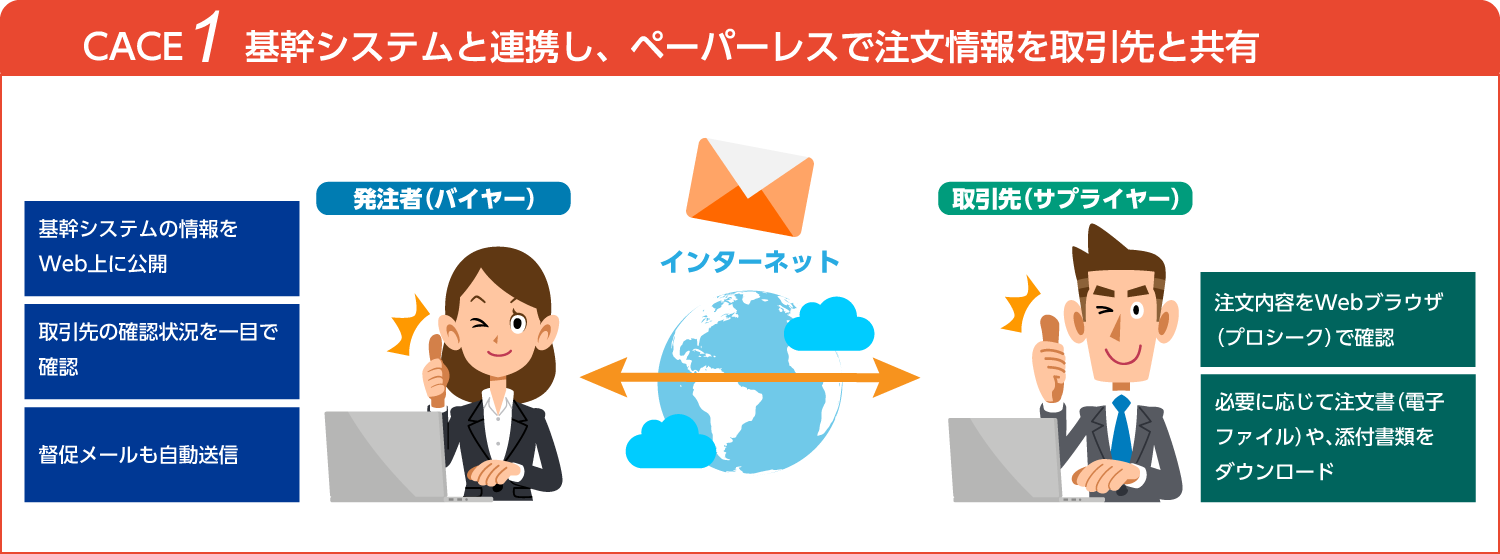 CACE 1 基幹システムと連携し、ペーパーレスで注文情報を取引先と共有

基幹システムの情報をWeb上に公開

取引先の確認状況を一目で確認

督促メールも自動送信

発注者（バイヤー）

インターネット

取引先（サプライヤー）

注文内容をWebブラウザ（プロシーク）で確認

必要に応じて注文書（電子ファイル）や、添付書類をダウンロード